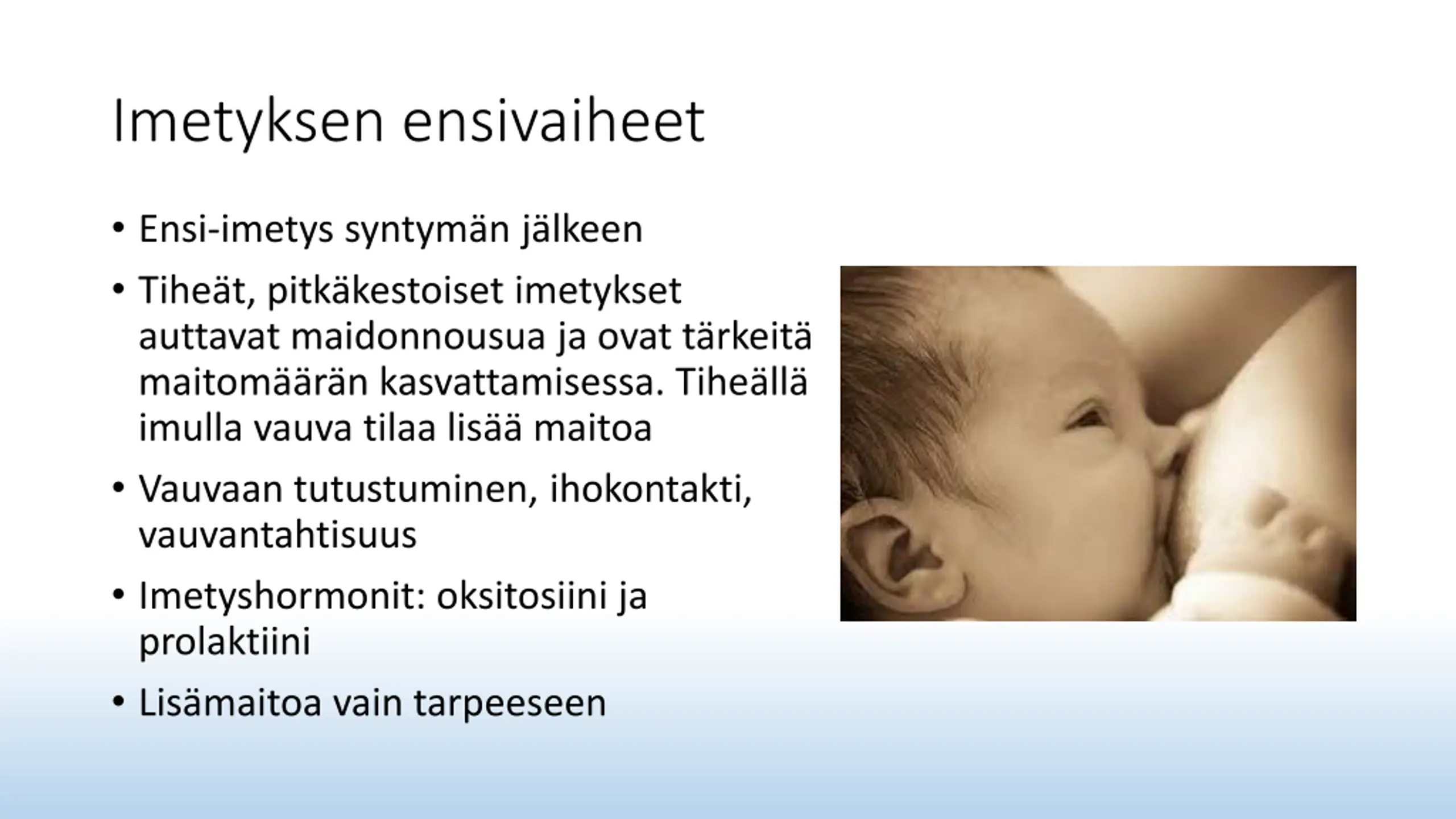 Imetyksen ensivaiheet

• Ensi-imetys syntymän jälkeen
• Tiheät, pitkäkestoiset imetykset auttavat maidonnousua ja ovat tärkeitä maitomäärän kasvattamisessa. Tiheällä imulla vauva tilaa lisää maitoa
• Vauvaan tutustuminen, ihokontakti, vauvantahtisuus
• Imetyshormonit: oksitosiini ja prolaktiini
• Lisämaitoa vain tarpeeseen